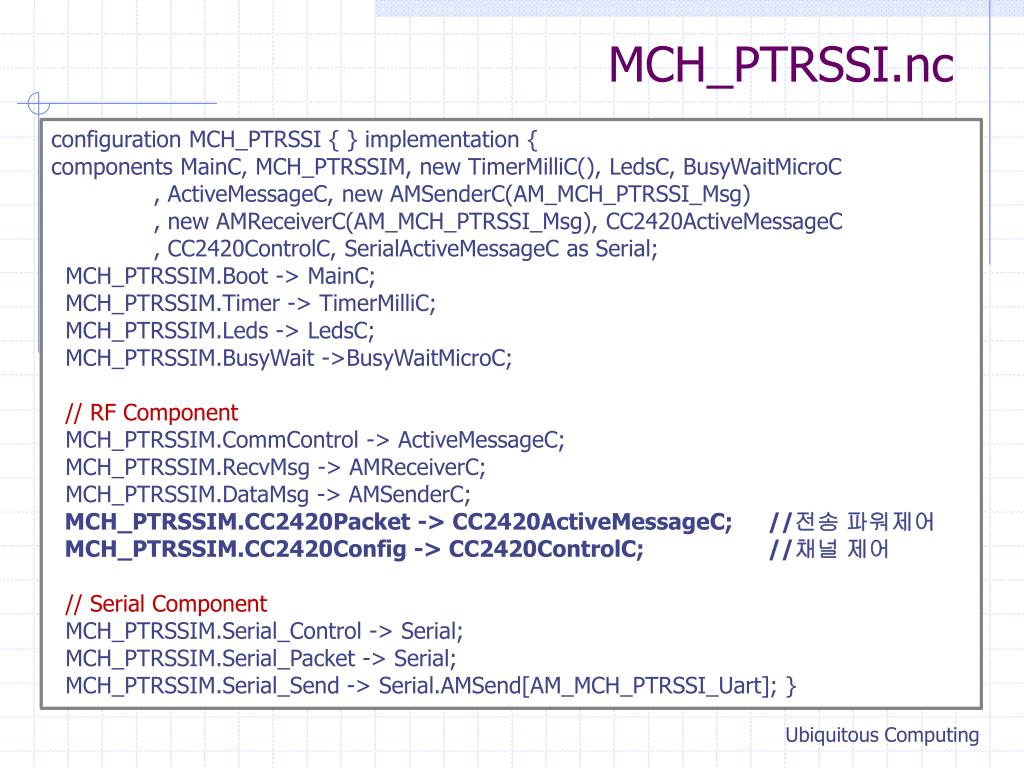 MCH_PTRSSI.nc

configuration MCH_PTRSSI { } implementation {
components MainC, MCH_PTRSSIM, new TimerMilliC(), LedsC, BusyWaitMicroC
, ActiveMessageC, new AMSenderC(AM_MCH_PTRSSI_Msg)
, new AMReceiverC(AM_MCH_PTRSSI_Msg), CC2420ActiveMessageC
, CC2420ControlC, SerialActiveMessageC as Serial;
MCH_PTRSSIM.Boot -> MainC;
MCH_PTRSSIM.Timer -> TimerMilliC;
MCH_PTRSSIM.Leds -> LedsC;
MCH_PTRSSIM.BusyWait ->BusyWaitMicroC;

// RF Component
MCH_PTRSSIM.CommControl -> ActiveMessageC;
MCH_PTRSSIM.RecvMsg -> AMReceiverC;
MCH_PTRSSIM.DataMsg -> AMSenderC;
MCH_PTRSSIM.CC2420Packet -> CC2420ActiveMessageC; //전송 파워제어
MCH_PTRSSIM.CC2420Config -> CC2420ControlC; //채널 제어

// Serial Component
MCH_PTRSSIM.Serial_Control -> Serial;
MCH_PTRSSIM.Serial_Packet -> Serial;
MCH_PTRSSIM.Serial_Send -> Serial.AMSend[AM_MCH_PTRSSI_Uart]; }

Ubiquitous Computing